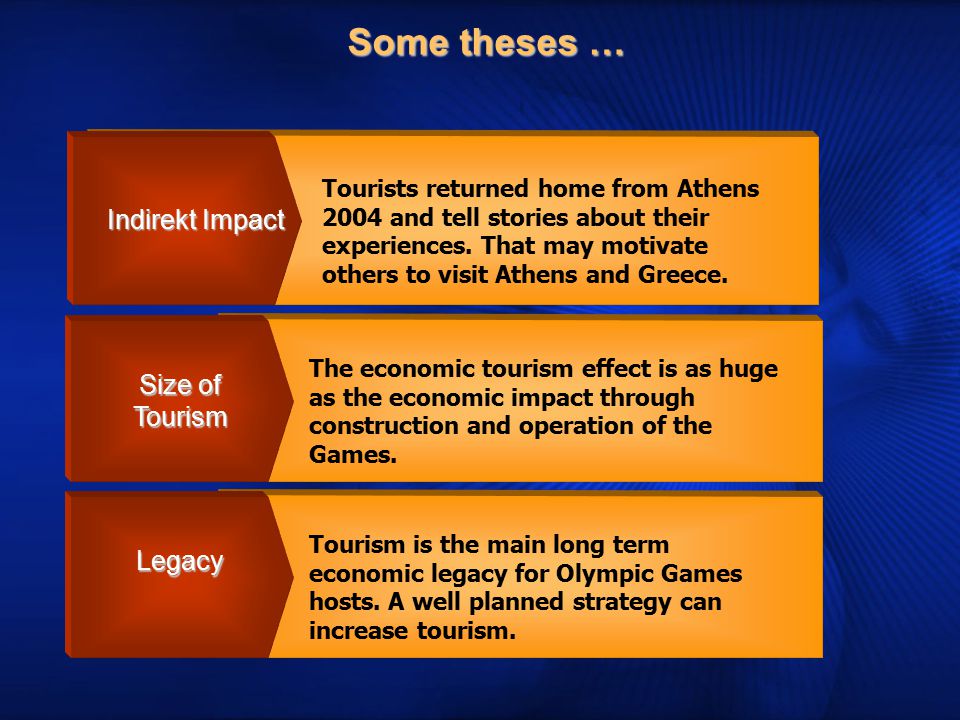 Some theses …

Indirekt Impact

Tourists returned home from Athens 2004 and tell stories about their experiences. That may motivate others to visit Athens and Greece.

Size of Tourism

The economic tourism effect is as huge as the economic impact through construction and operation of the Games.

Legacy

Tourism is the main long term economic legacy for Olympic Games hosts. A well planned strategy can increase tourism.